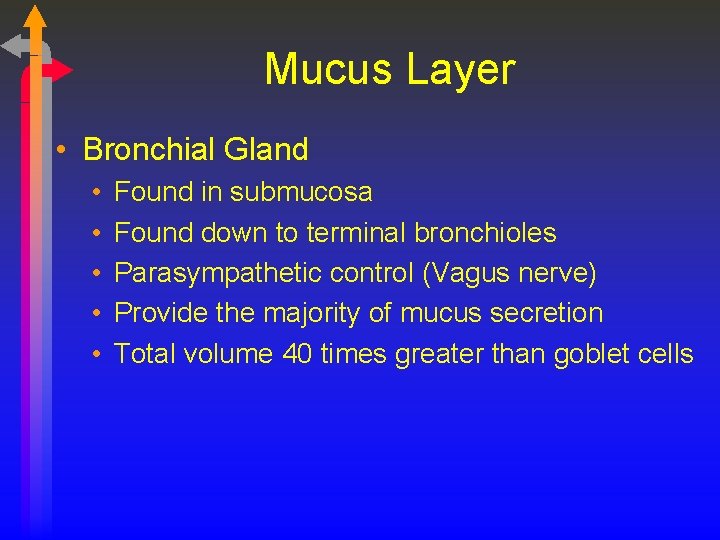 Mucus Layer

• Bronchial Gland
  • Found in submucosa
  • Found down to terminal bronchioles
  • Parasympathetic control (Vagus nerve)
  • Provide the majority of mucus secretion
  • Total volume 40 times greater than goblet cells